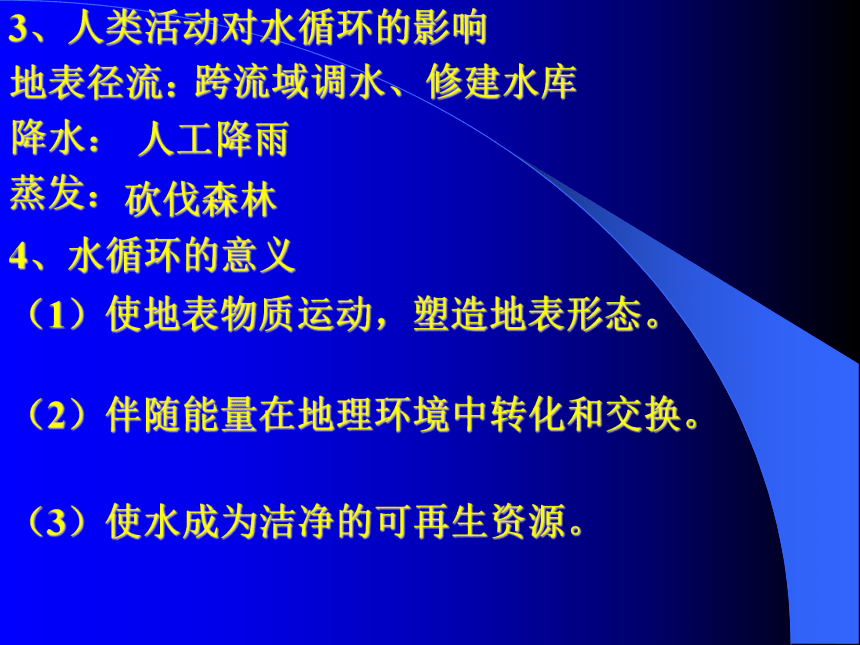 3、人类活动对水循环的影响
地表径流：跨流域调水、修建水库
降水： 人工降雨
蒸发：砍伐森林
4、水循环的意义
（1）使地表物质运动，塑造地表形态。

（2）伴随能量在地理环境中转化和交换。

（3）使水成为洁净的可再生资源。